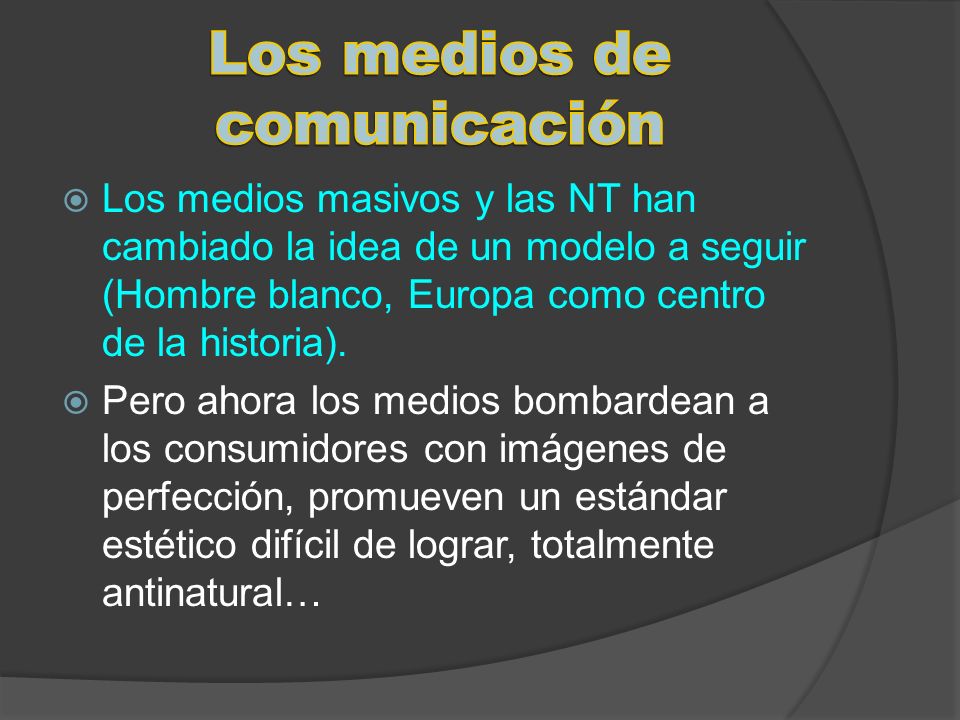 Los medios de comunicación

Los medios masivos y las NT han cambiado la idea de un modelo a seguir (Hombre blanco, Europa como centro de la historia).

Pero ahora los medios bombardean a los consumidores con imágenes de perfección, promueven un estándar estético difícil de lograr, totalmente antinatural…